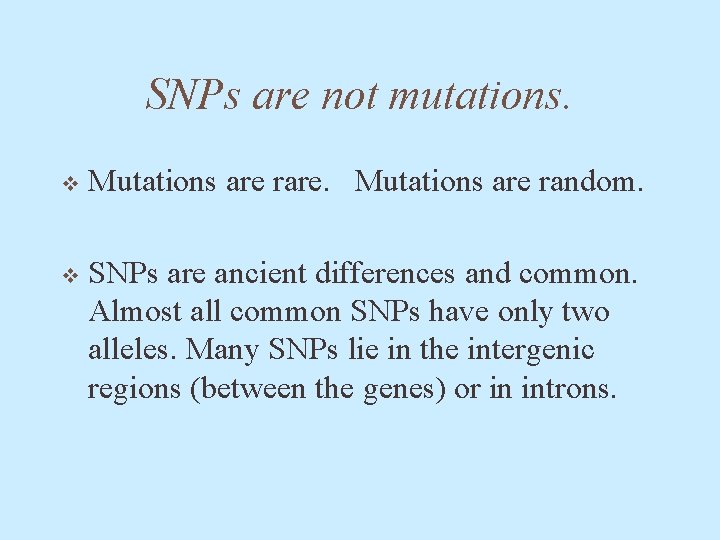 SNPs are not mutations.

❖ Mutations are rare. Mutations are random.

❖ SNPs are ancient differences and common. Almost all common SNPs have only two alleles. Many SNPs lie in the intergenic regions (between the genes) or in introns.